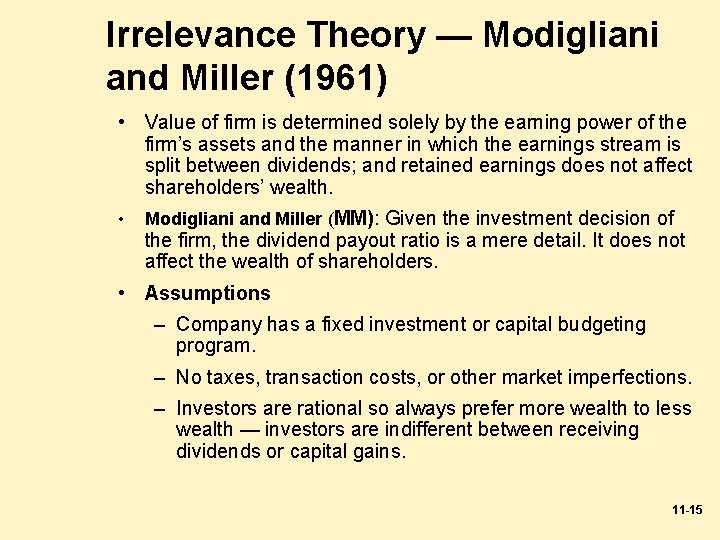 Irrelevance Theory — Modigliani and Miller (1961)

• Value of firm is determined solely by the earning power of the firm's assets and the manner in which the earnings stream is split between dividends; and retained earnings does not affect shareholders' wealth.

• Modigliani and Miller (MM): Given the investment decision of the firm, the dividend payout ratio is a mere detail. It does not affect the wealth of shareholders.

• Assumptions

– Company has a fixed investment or capital budgeting program.

– No taxes, transaction costs, or other market imperfections.

– Investors are rational so always prefer more wealth to less wealth — investors are indifferent between receiving dividends or capital gains.

11-15